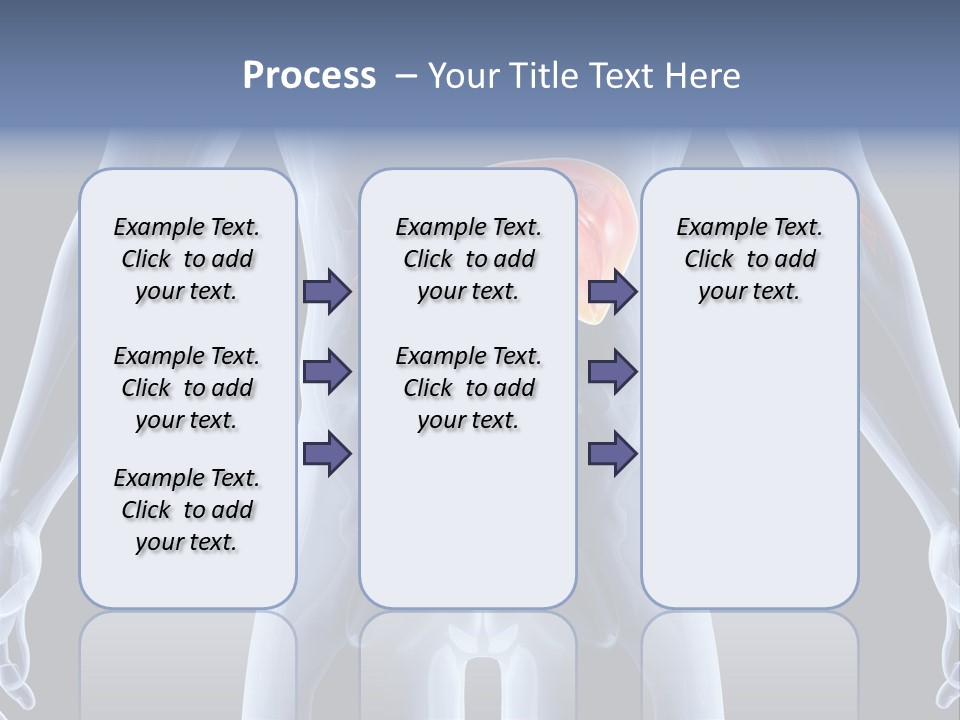 Process – Your Title Text Here

Example Text. Click to add your text.

Example Text. Click to add your text.

Example Text. Click to add your text.

Example Text. Click to add your text.

Example Text. Click to add your text.

Example Text. Click to add your text.